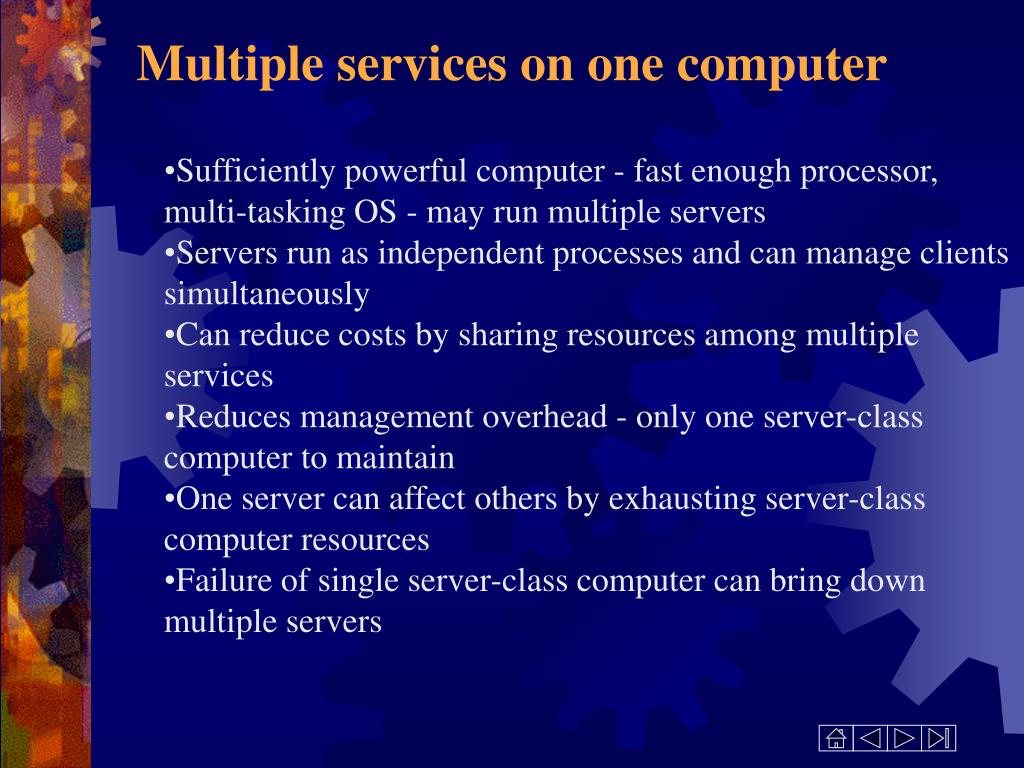 Multiple services on one computer

•Sufficiently powerful computer - fast enough processor, multi-tasking OS - may run multiple servers
•Servers run as independent processes and can manage clients simultaneously
•Can reduce costs by sharing resources among multiple services
•Reduces management overhead - only one server-class computer to maintain
•One server can affect others by exhausting server-class computer resources
•Failure of single server-class computer can bring down multiple servers